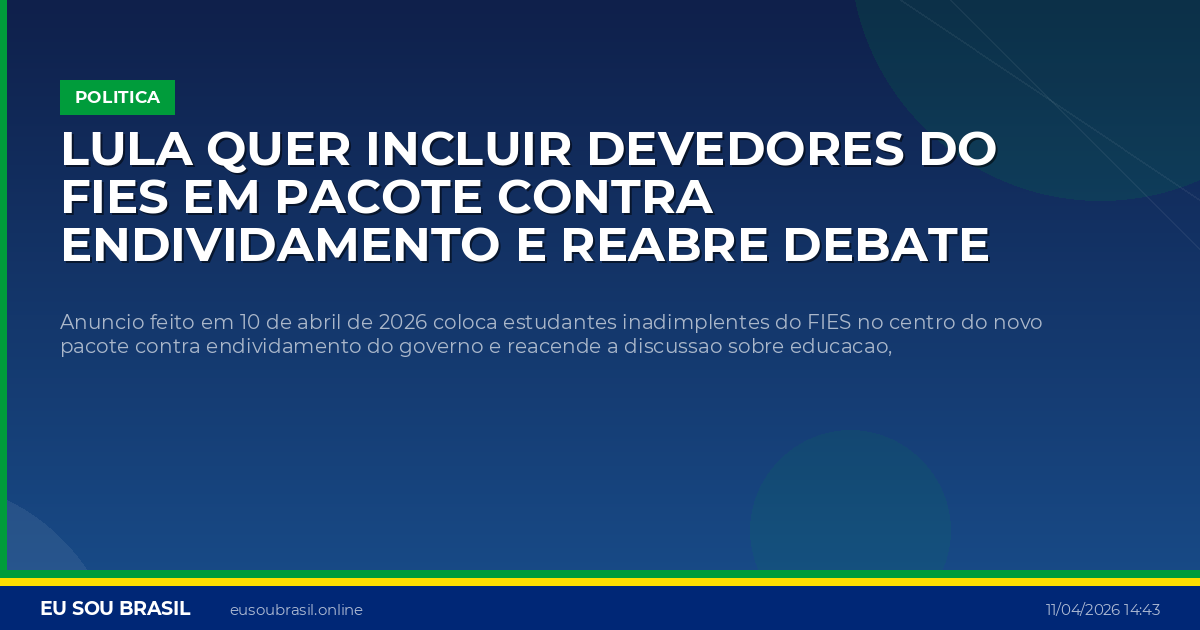 POLITICA

LULA QUER INCLUIR DEVEDORES DO FIES EM PACOTE CONTRA ENDIVIDAMENTO E REABRE DEBATE

Anuncio feito em 10 de abril de 2026 coloca estudantes inadimplentes do FIES no centro do novo pacote contra endividamento do governo e reacende a discussao sobre educacao,

EU SOU BRASIL eusoubrasil.online 11/04/2026 14:43